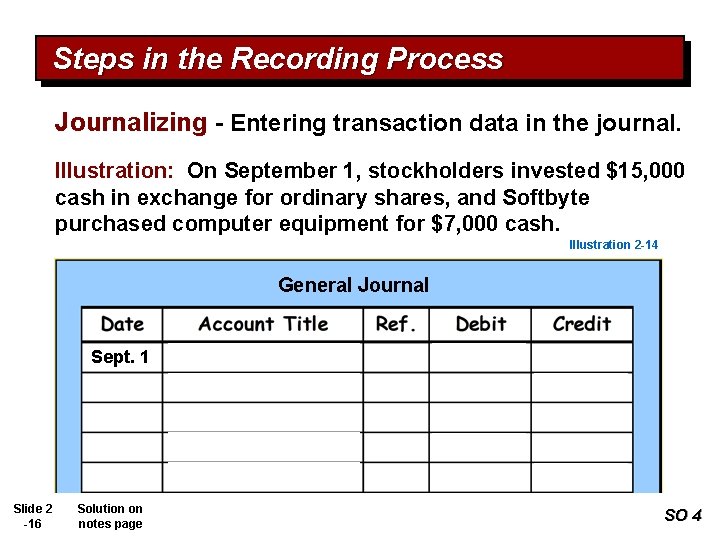 Steps in the Recording Process

Journalizing - Entering transaction data in the journal.

Illustration: On September 1, stockholders invested $15,000 cash in exchange for ordinary shares, and Softbyte purchased computer equipment for $7,000 cash.

Illustration 2-14

General Journal

| Date | Account Title | Ref. | Debit | Credit |
|---|---|---|---|---|
| Sept. 1 | | | | |
| | | | | |
| | | | | |
| | | | | |
| | | | | |

Slide 2 -16

Solution on notes page

SO 4